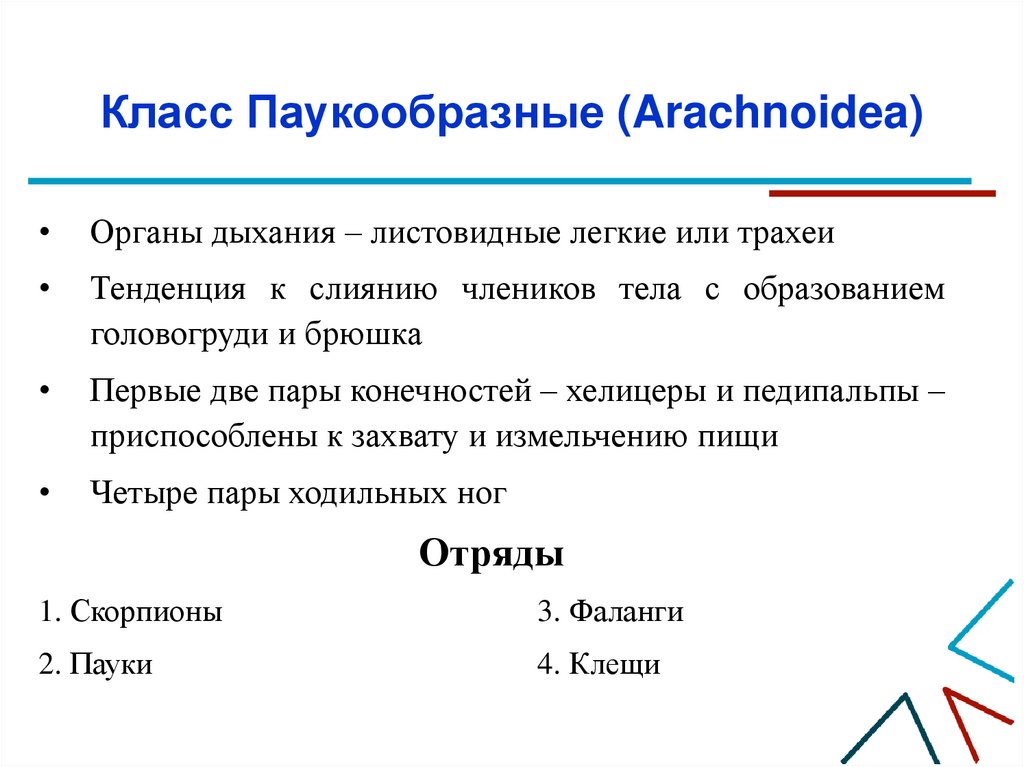 Класс Паукообразные (Arachnoidea)

• Органы дыхания – листовидные легкие или трахеи

• Тенденция к слиянию члеников тела с образованием головогруди и брюшка

• Первые две пары конечностей – хелицеры и педипальпы – приспособлены к захвату и измельчению пищи

• Четыре пары ходильных ног

Отряды

1. Скорпионы

2. Пауки

3. Фаланги

4. Клещи